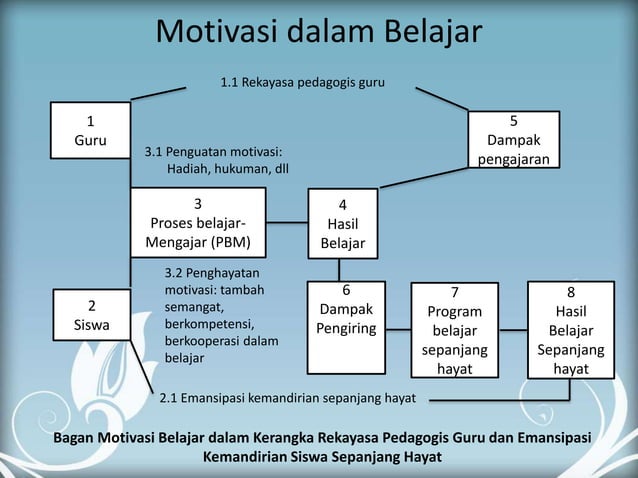 Motivasi dalam Belajar

1.1 Rekayasa pedagogis guru

1
Guru

5
Dampak pengajaran

3.1 Penguatan motivasi: Hadiah, hukuman, dll

3
Proses belajar-Mengajar (PBM)

4
Hasil Belajar

3.2 Penghayatan motivasi: tambah semangat, berkompetensi, berkooperasi dalam belajar

2
Siswa

6
Dampak Pengiring

7
Program belajar sepanjang hayat

8
Hasil Belajar Sepanjang hayat

2.1 Emansipasi kemandirian sepanjang hayat

Bagan Motivasi Belajar dalam Kerangka Rekayasa Pedagogis Guru dan Emansipasi Kemandirian Siswa Sepanjang Hayat